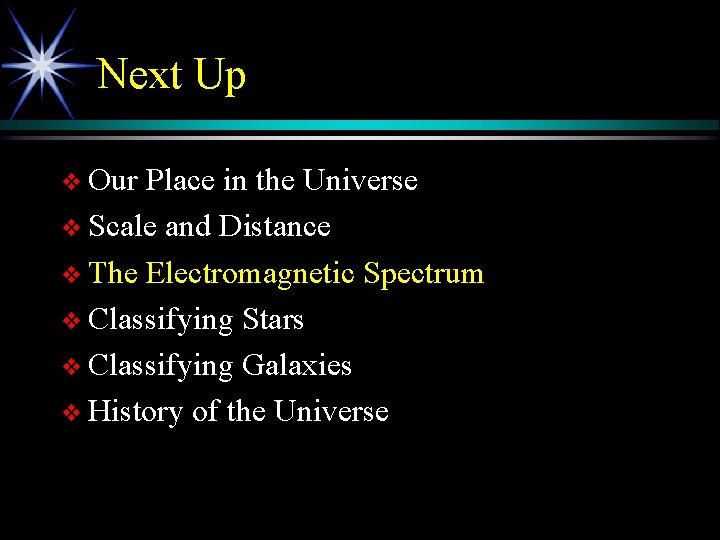 Next Up

❖ Our Place in the Universe
❖ Scale and Distance
❖ The Electromagnetic Spectrum
❖ Classifying Stars
❖ Classifying Galaxies
❖ History of the Universe